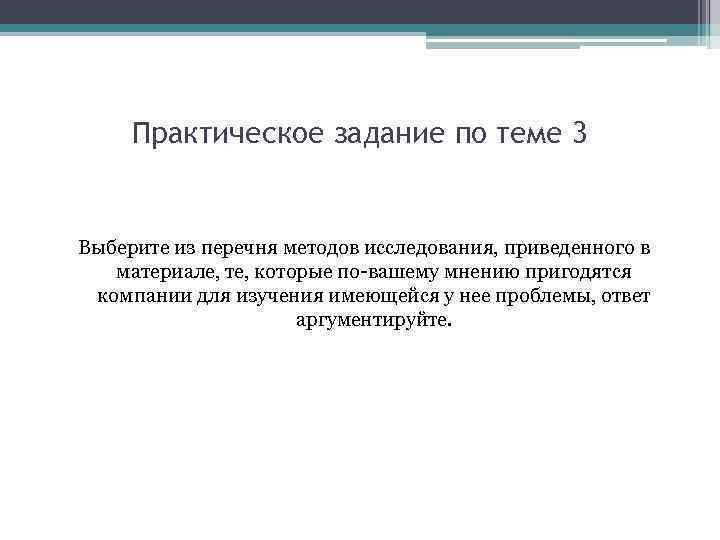 Практическое задание по теме 3

Выберите из перечня методов исследования, приведенного в материале, те, которые по-вашему мнению пригодятся компании для изучения имеющейся у нее проблемы, ответ аргументируйте.